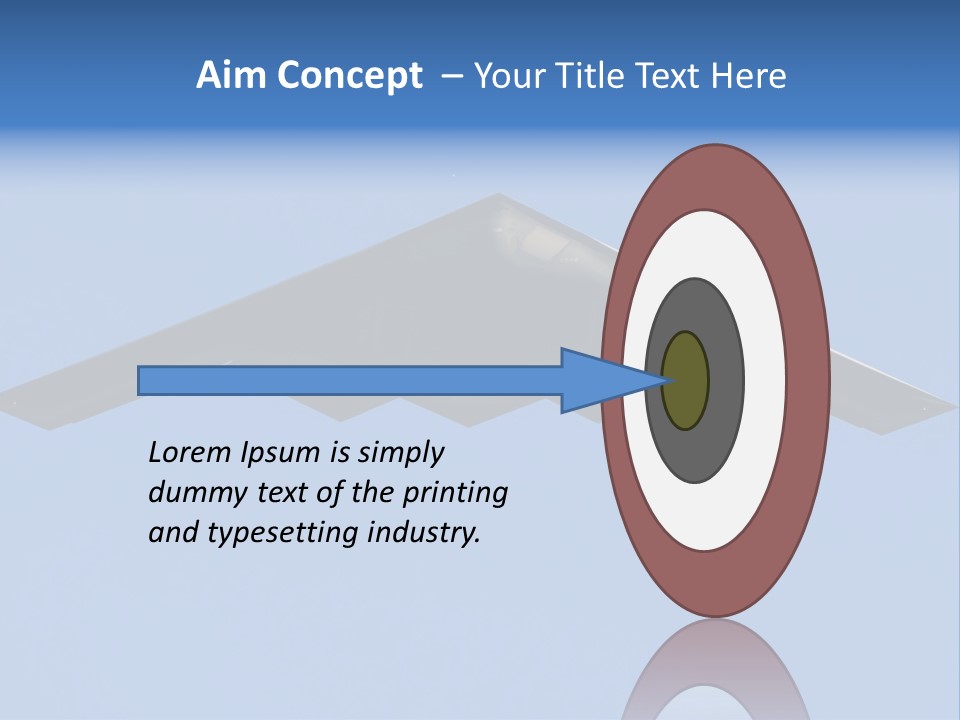 Aim Concept – Your Title Text Here

Lorem Ipsum is simply dummy text of the printing and typesetting industry.